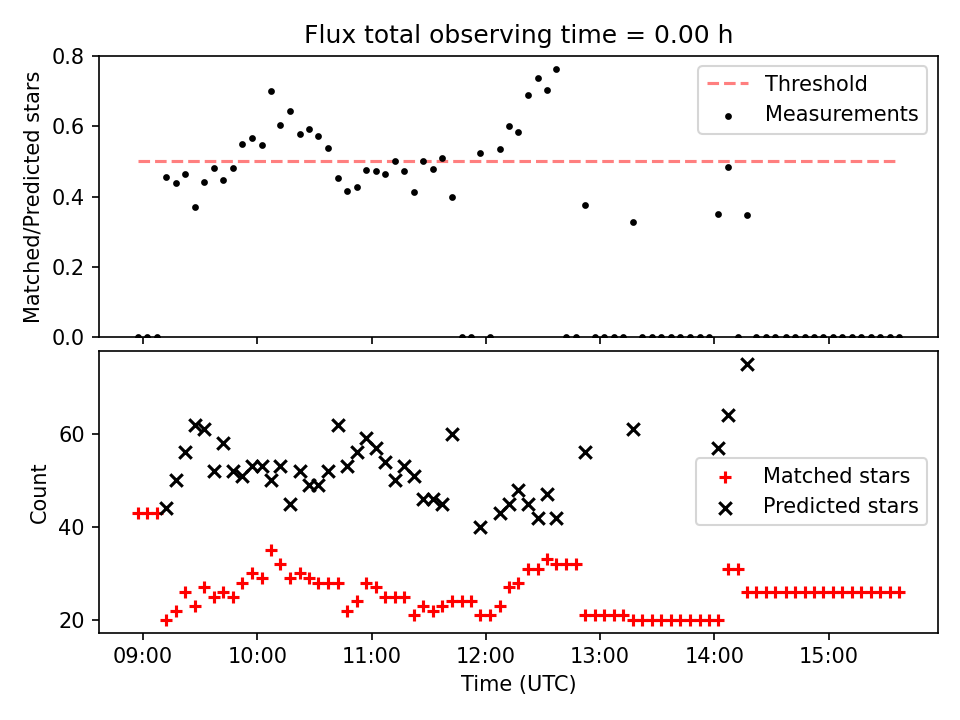 Flux total observing time = 0.00 h

Matched/Predicted stars

0.8
0.6
0.4
0.2
0.0

Threshold
Measurements

Count

60
40
20

Matched stars
Predicted stars

09:00 10:00 11:00 12:00 13:00 14:00 15:00

Time (UTC)